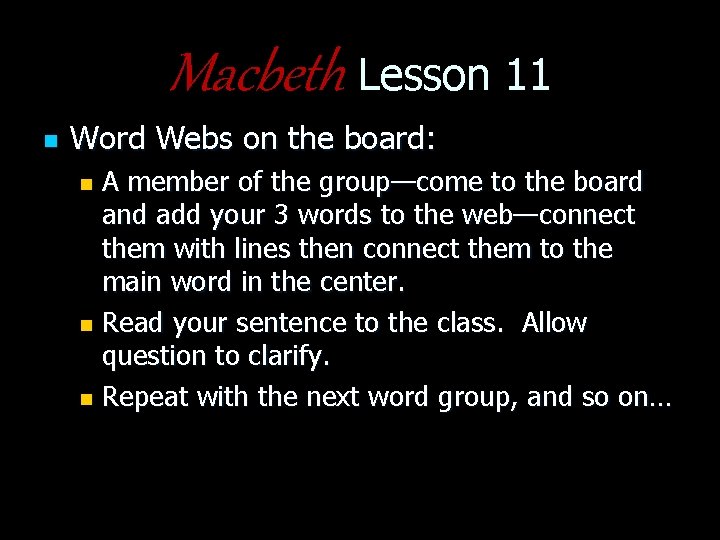 Macbeth Lesson 11

- Word Webs on the board:
  - A member of the group—come to the board and add your 3 words to the web—connect them with lines then connect them to the main word in the center.
  - Read your sentence to the class.  Allow question to clarify.
  - Repeat with the next word group, and so on…